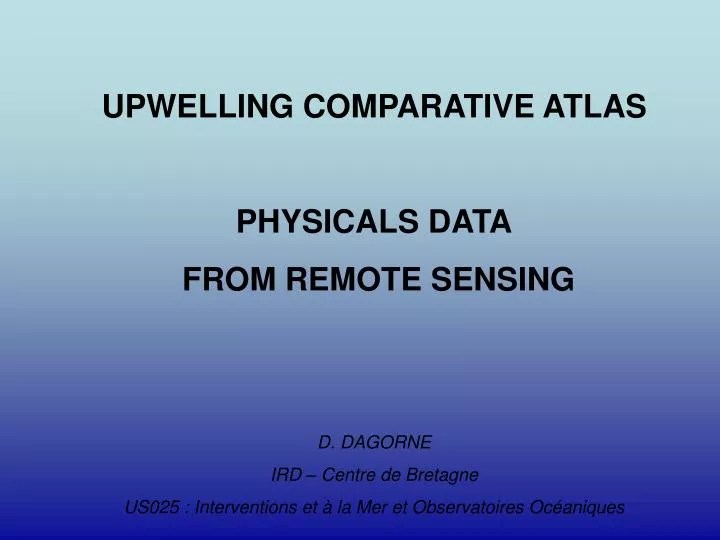 UPWELLING COMPARATIVE ATLAS

PHYSICALS DATA
FROM REMOTE SENSING

D. DAGORNE
IRD – Centre de Bretagne
US025 : Interventions et à la Mer et Observatoires Océaniques